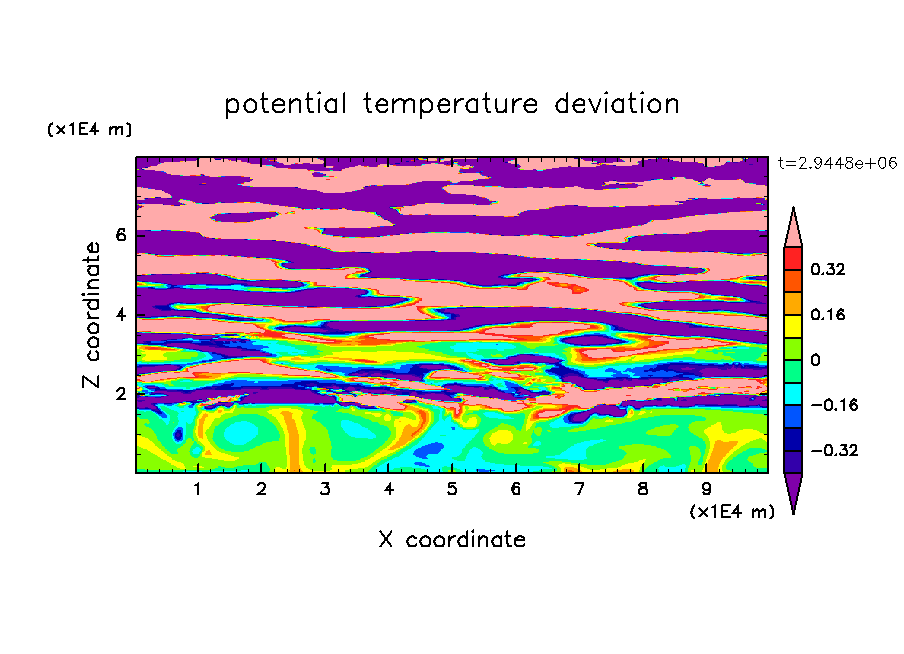 potential temperature deviation

(x1E4 m)

t=2.9448e+06

Z coordinate

6
4
2

0.32
0.16
0
−0.16
−0.32

1 2 3 4 5 6 7 8 9

(x1E4 m)

X coordinate